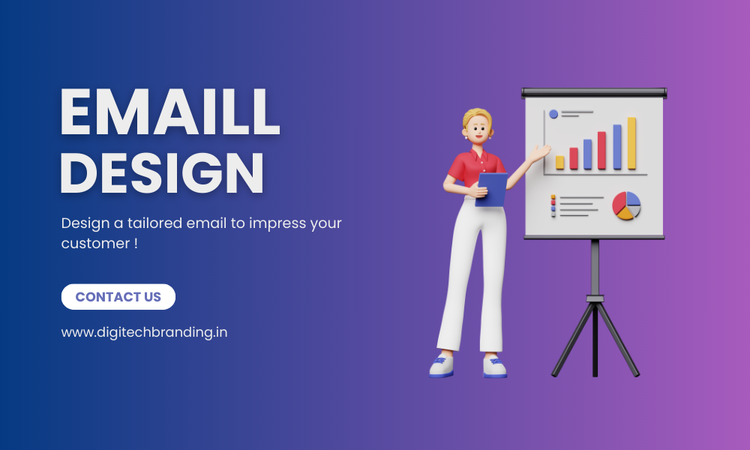 EMAILL DESIGN

Design a tailored email to impress your customer !

CONTACT US

www.digitechbranding.in